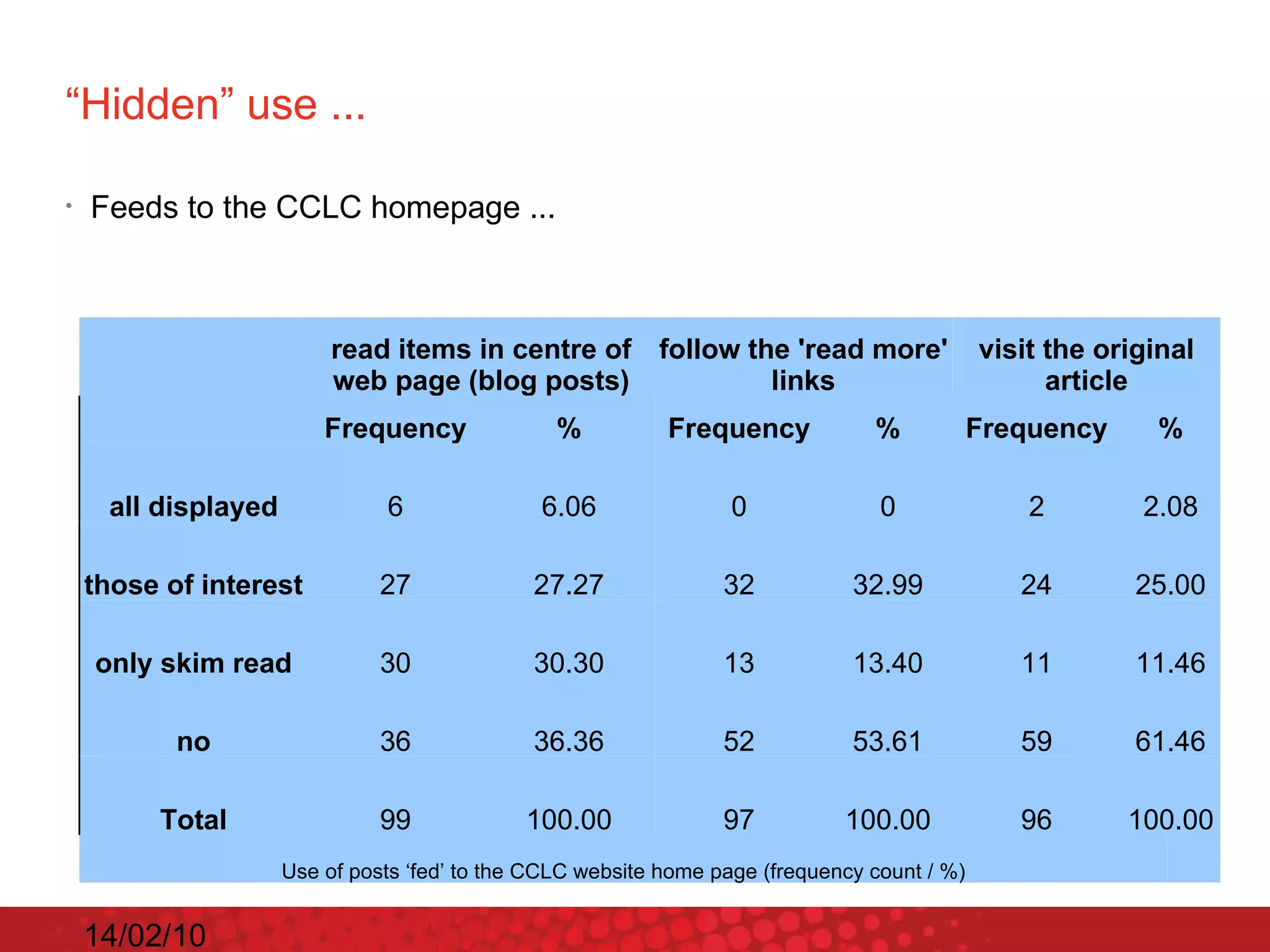 “Hidden” use ...

• Feeds to the CCLC homepage ...

| | read items in centre of web page (blog posts) | | follow the 'read more' links | | visit the original article | |
|---|---|---|---|---|---|---|
| | Frequency | % | Frequency | % | Frequency | % |
| all displayed | 6 | 6.06 | 0 | 0 | 2 | 2.08 |
| those of interest | 27 | 27.27 | 32 | 32.99 | 24 | 25.00 |
| only skim read | 30 | 30.30 | 13 | 13.40 | 11 | 11.46 |
| no | 36 | 36.36 | 52 | 53.61 | 59 | 61.46 |
| Total | 99 | 100.00 | 97 | 100.00 | 96 | 100.00 |

Use of posts ‘fed’ to the CCLC website home page (frequency count / %)

14/02/10